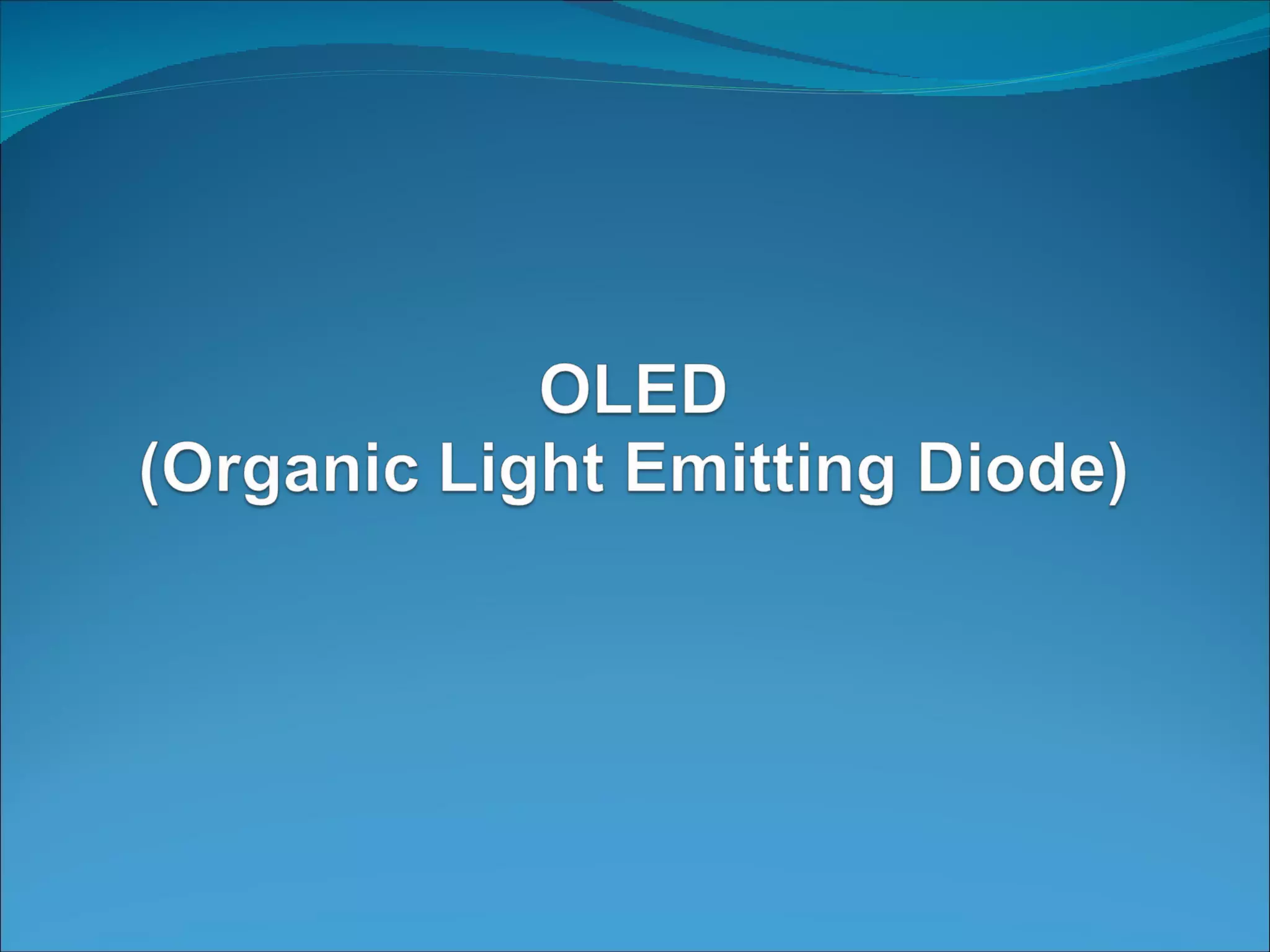 OLED
(Organic Light Emitting Diode)